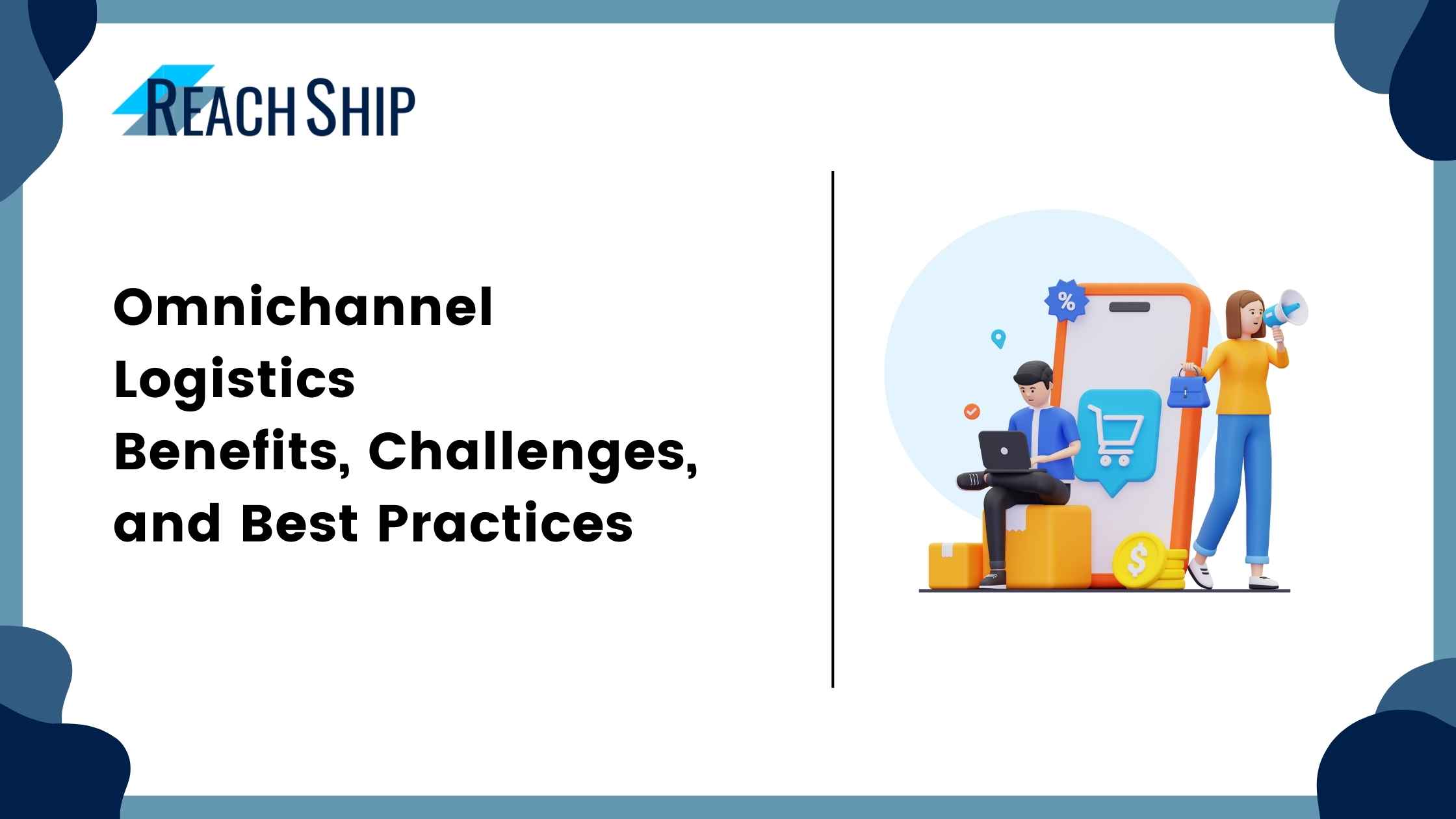 REACH SHIP

Omnichannel Logistics
Benefits, Challenges, and Best Practices

%
$